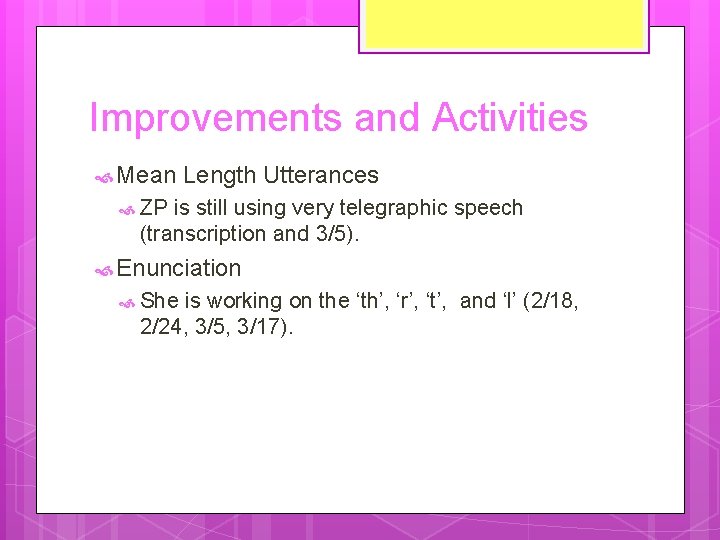 Improvements and Activities

Mean Length Utterances

ZP is still using very telegraphic speech (transcription and 3/5).

Enunciation

She is working on the ‘th’, ‘r’, ‘t’, and ‘l’ (2/18, 2/24, 3/5, 3/17).